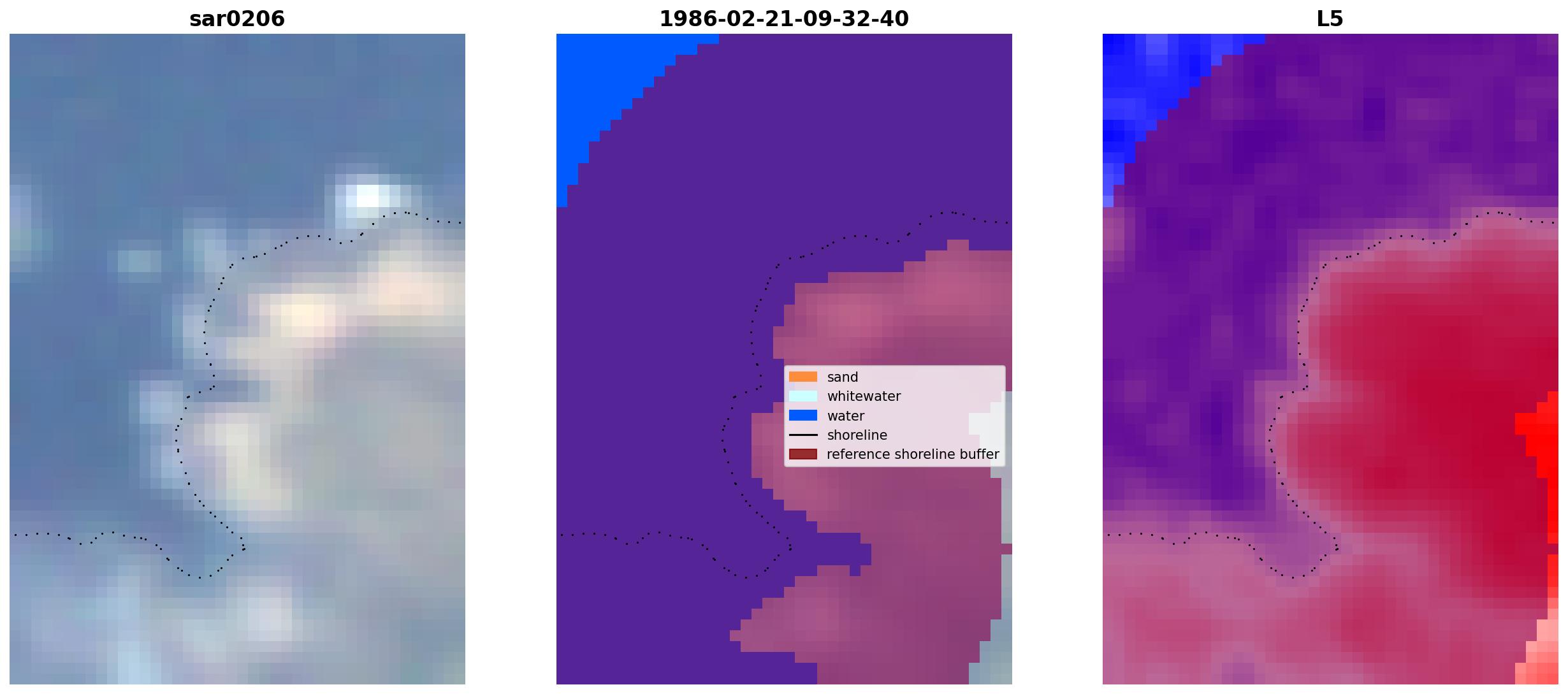 sar0206

1986-02-21-09-32-40

L5

sand
whitewater
water
shoreline
reference shoreline buffer